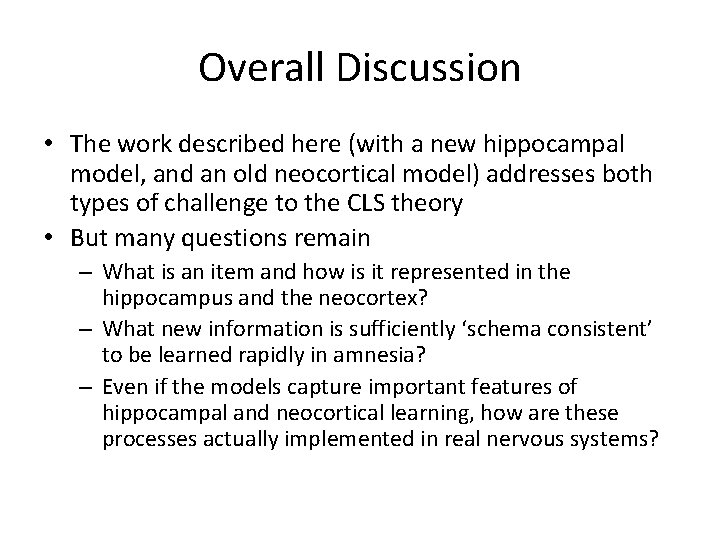 Overall Discussion

• The work described here (with a new hippocampal model, and an old neocortical model) addresses both types of challenge to the CLS theory
• But many questions remain
– What is an item and how is it represented in the hippocampus and the neocortex?
– What new information is sufficiently ‘schema consistent’ to be learned rapidly in amnesia?
– Even if the models capture important features of hippocampal and neocortical learning, how are these processes actually implemented in real nervous systems?